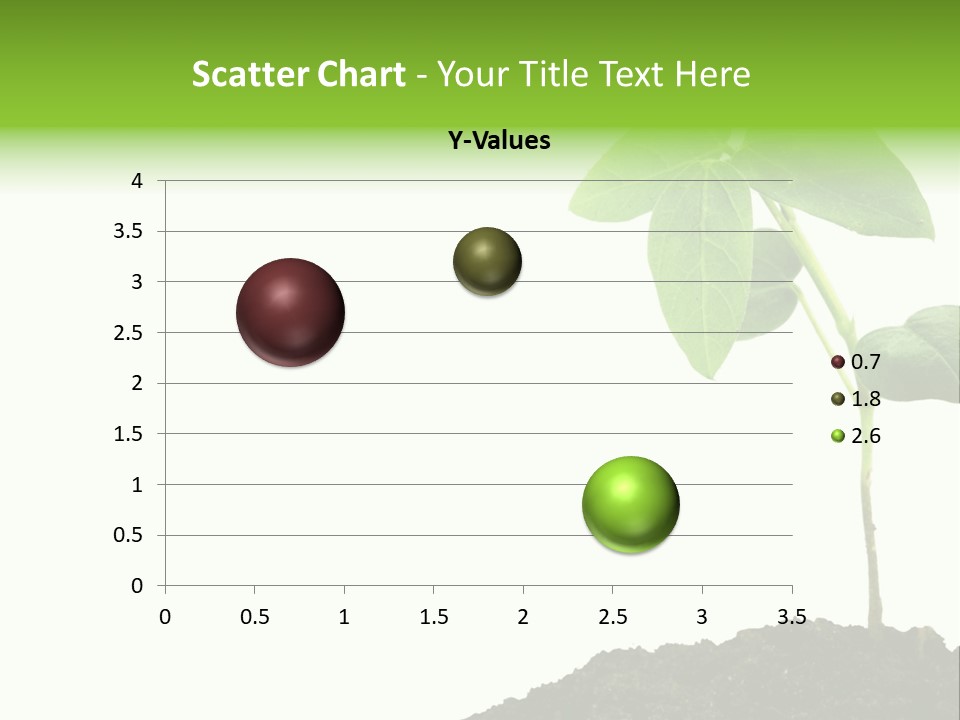 Scatter Chart - Your Title Text Here

Y-Values

4
3.5
3
2.5
2
1.5
1
0.5
0

0 0.5 1 1.5 2 2.5 3 3.5

0.7
1.8
2.6